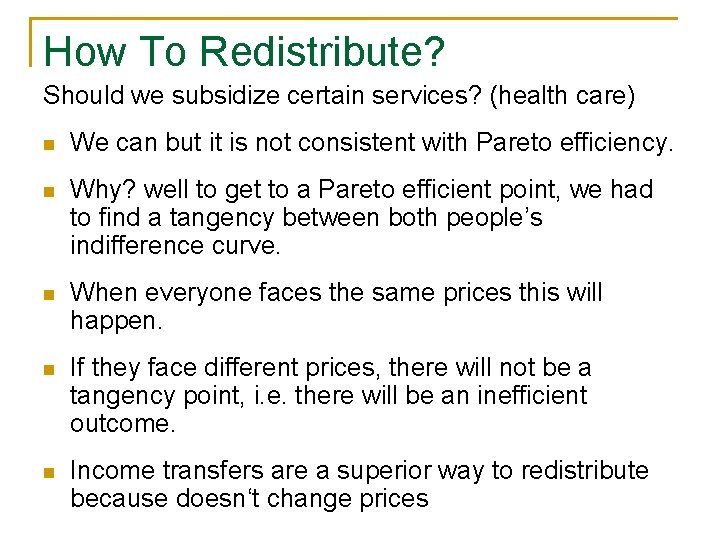 How To Redistribute?

Should we subsidize certain services? (health care)

- We can but it is not consistent with Pareto efficiency.
- Why? well to get to a Pareto efficient point, we had to find a tangency between both people's indifference curve.
- When everyone faces the same prices this will happen.
- If they face different prices, there will not be a tangency point, i.e. there will be an inefficient outcome.
- Income transfers are a superior way to redistribute because doesn't change prices